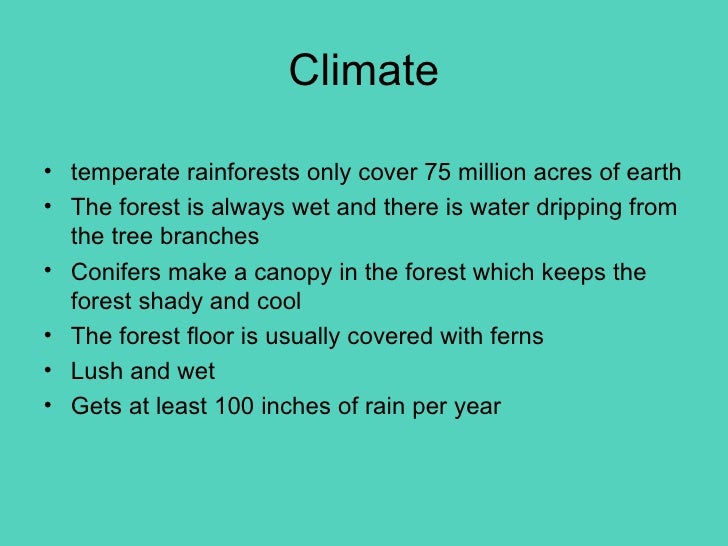 Climate

• temperate rainforests only cover 75 million acres of earth
• The forest is always wet and there is water dripping from the tree branches
• Conifers make a canopy in the forest which keeps the forest shady and cool
• The forest floor is usually covered with ferns
• Lush and wet
• Gets at least 100 inches of rain per year